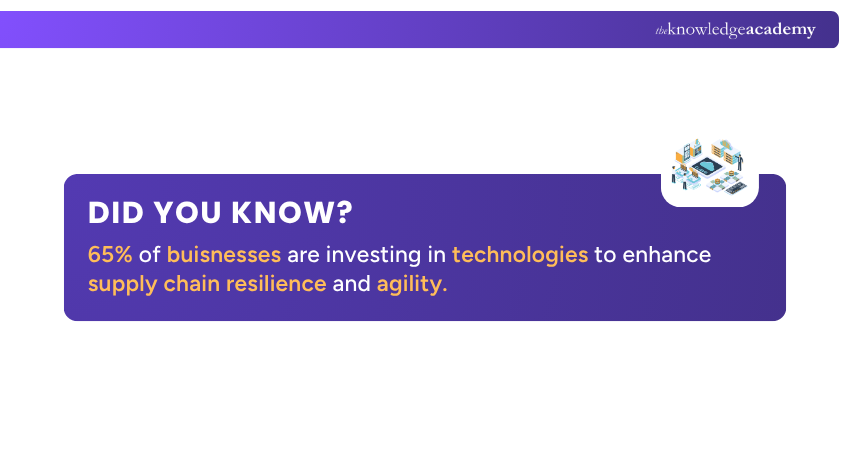 theknowledgeacademy

DID YOU KNOW?

65% of buisnesses are investing in technologies to enhance supply chain resilience and agility.